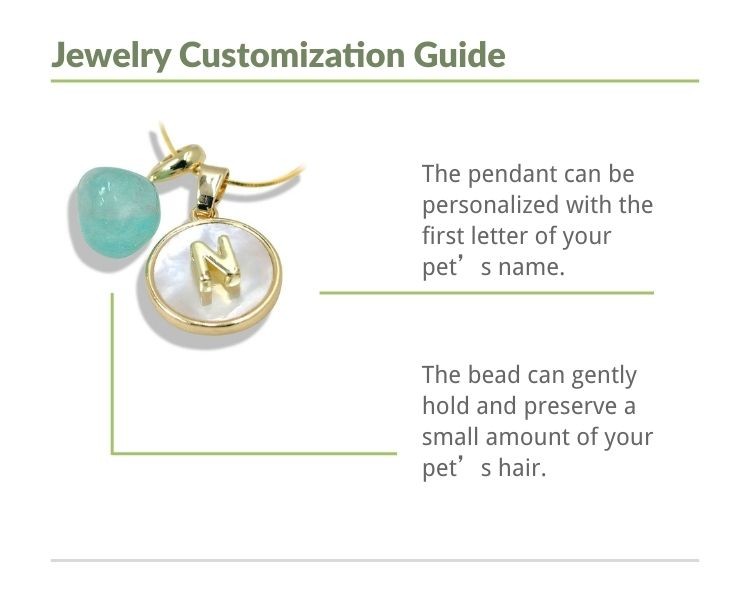 Jewelry Customization Guide

N

The pendant can be personalized with the first letter of your pet’s name.

The bead can gently hold and preserve a small amount of your pet’s hair.